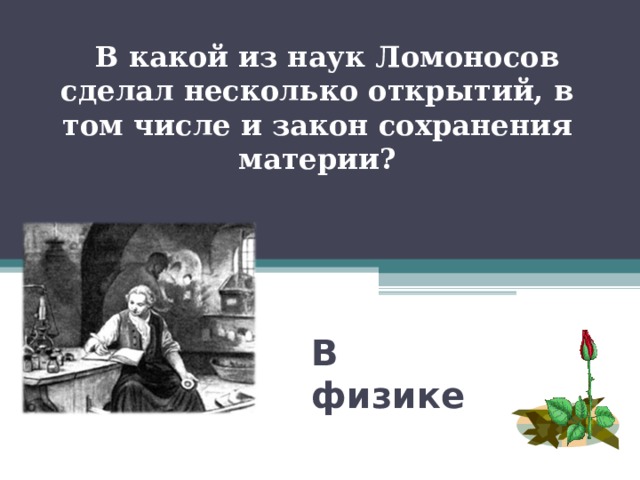 В какой из наук Ломоносов сделал несколько открытий, в том числе и закон сохранения материи?

В физике